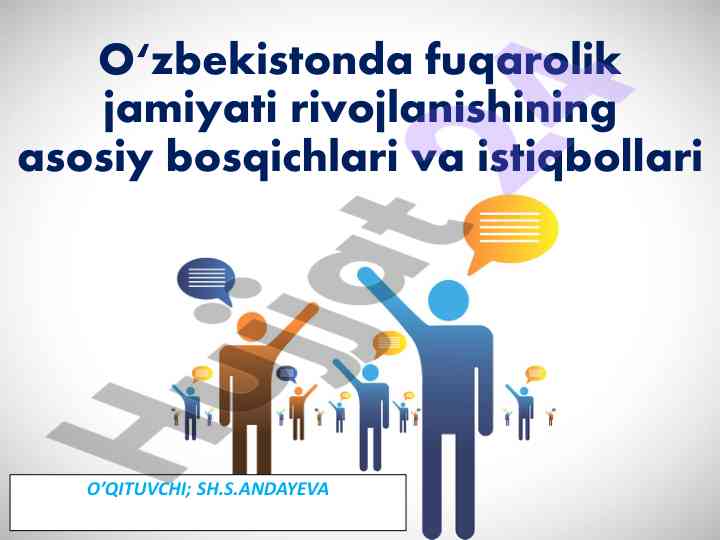 O‘zbekistonda fuqarolik jamiyati rivojlanishining asosiy bosqichlari va istiqbollari

Hujjat 24

O’QITUVCHI; SH.S.ANDAYEVA